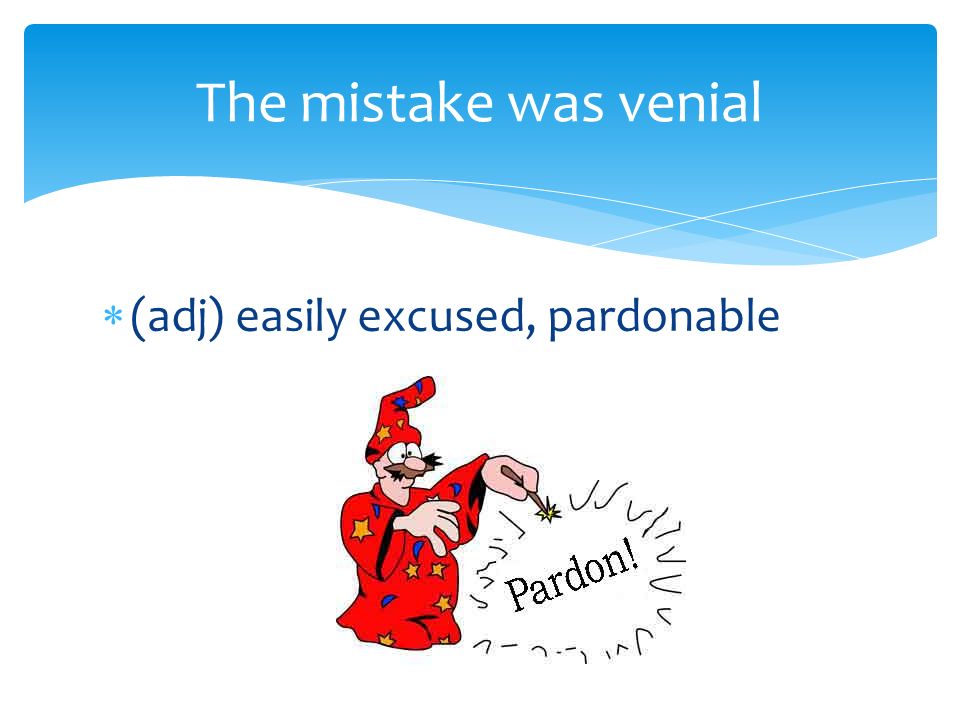 The mistake was venial

* (adj) easily excused, pardonable

Pardon!